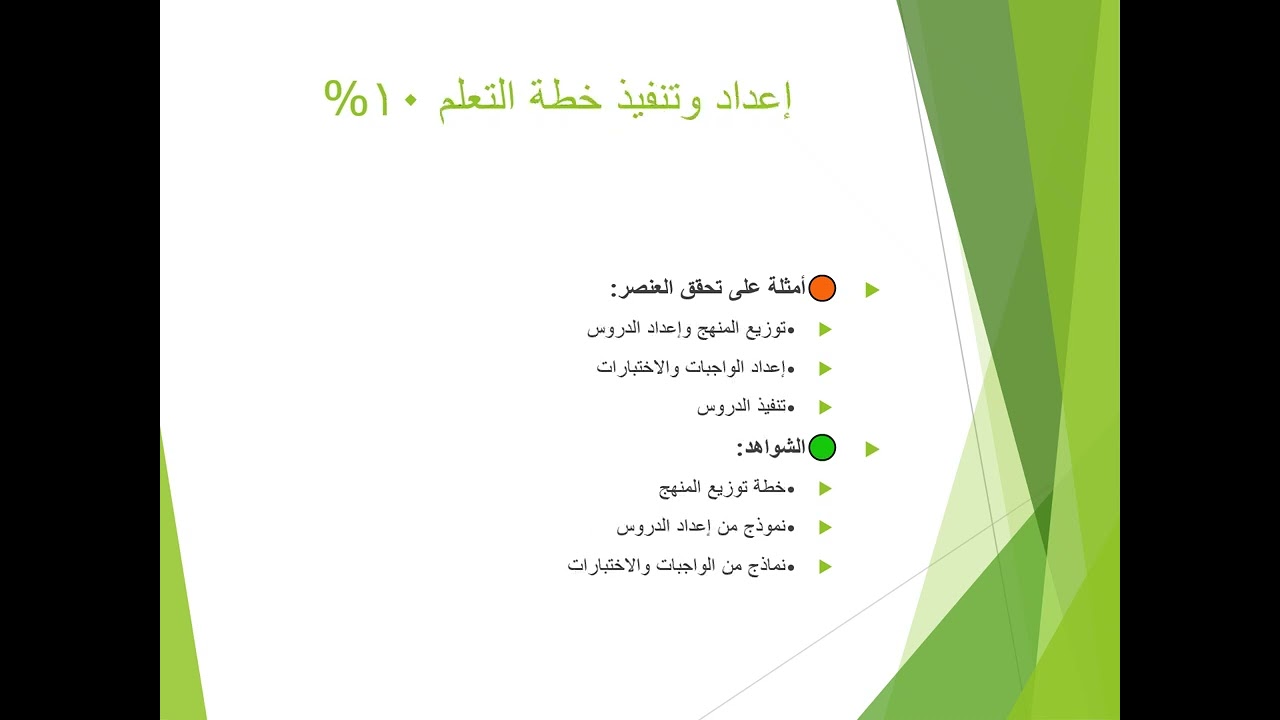 إعداد وتنفيذ خطة التعلم ١٠%

أمثلة على تحقق العنصر:
•توزيع المنهج وإعداد الدروس
•إعداد الواجبات والاختبارات
•تنفيذ الدروس

الشواهد:
•خطة توزيع المنهج
•نموذج من إعداد الدروس
•نماذج من الواجبات والاختبارات